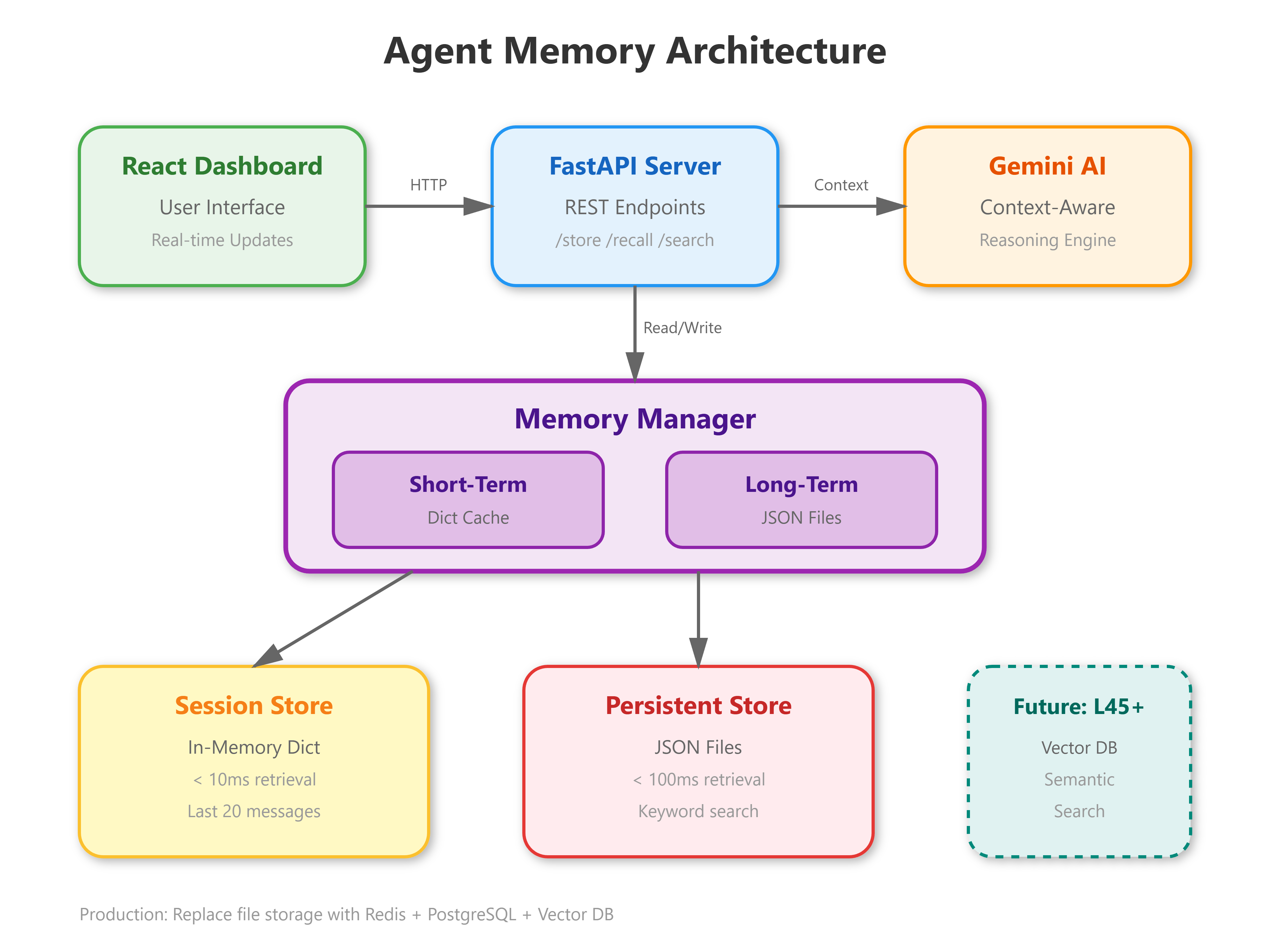 Agent Memory Architecture

React Dashboard
User Interface
Real-time Updates

HTTP

FastAPI Server
REST Endpoints
/store /recall /search

Context

Gemini AI
Context-Aware
Reasoning Engine

Read/Write

Memory Manager

Short-Term
Dict Cache

Long-Term
JSON Files

Session Store
In-Memory Dict
< 10ms retrieval
Last 20 messages

Persistent Store
JSON Files
< 100ms retrieval
Keyword search

Future: L45+
Vector DB
Semantic
Search

Production: Replace file storage with Redis + PostgreSQL + Vector DB